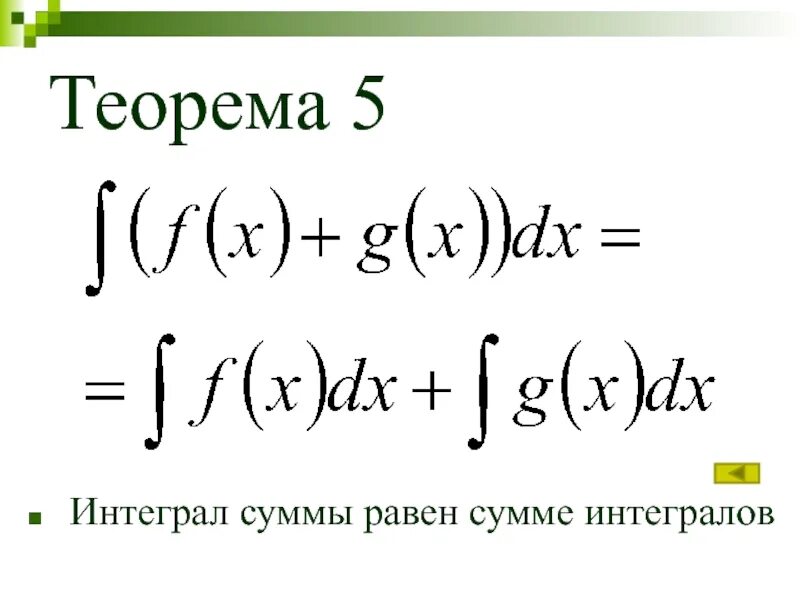 Теорема 5

$\int (f(x) + g(x))dx =$

$= \int f(x)dx + \int g(x)dx$

Интеграл суммы равен сумме интегралов